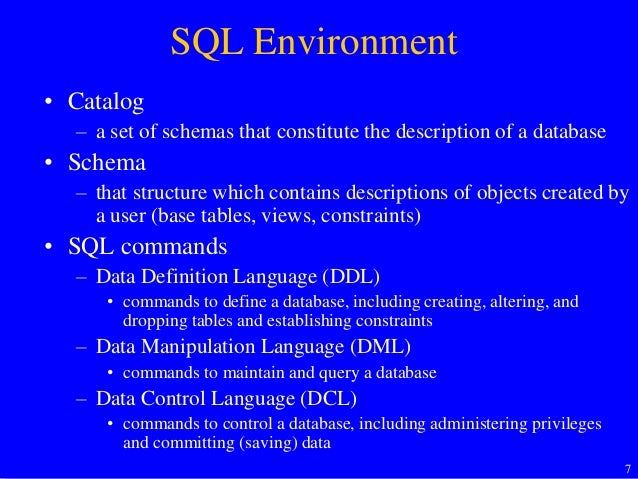 SQL Environment

• Catalog
– a set of schemas that constitute the description of a database
• Schema
– that structure which contains descriptions of objects created by a user (base tables, views, constraints)
• SQL commands
– Data Definition Language (DDL)
• commands to define a database, including creating, altering, and dropping tables and establishing constraints
– Data Manipulation Language (DML)
• commands to maintain and query a database
– Data Control Language (DCL)
• commands to control a database, including administering privileges and committing (saving) data

7